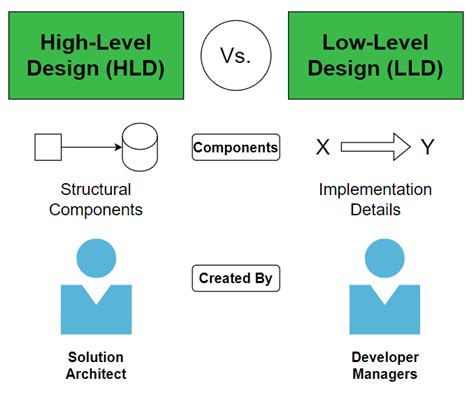 High-Level Design (HLD)

Vs.

Low-Level Design (LLD)

Components

X

Y

Structural Components

Implementation Details

Created By

Solution Architect

Developer Managers